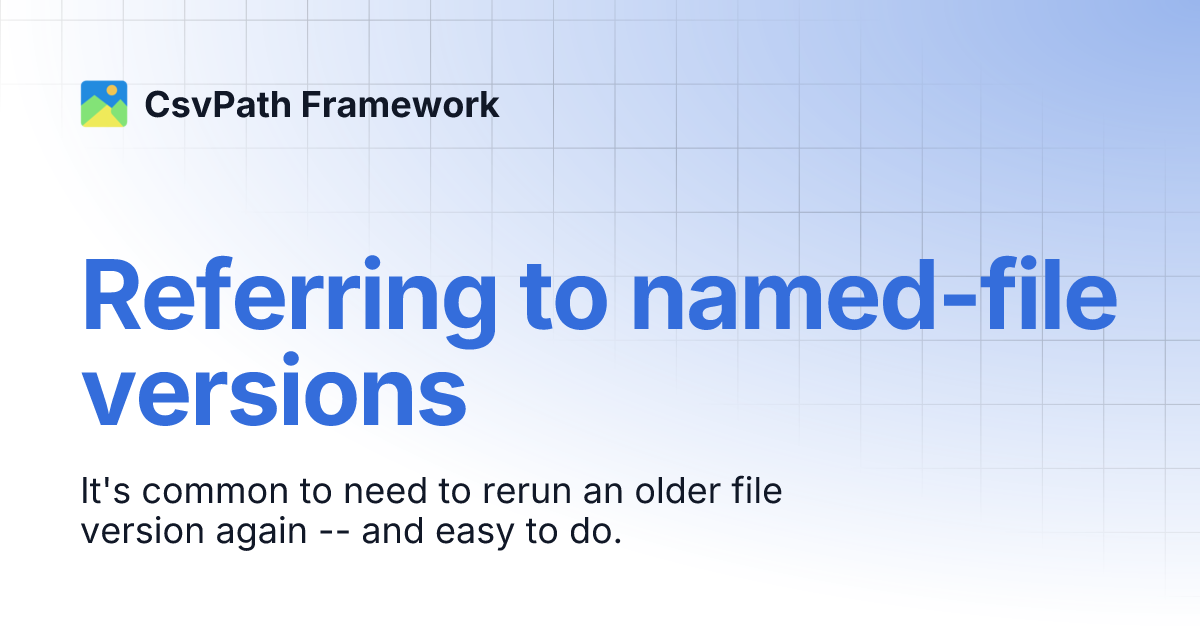 CsvPath Framework

Referring to named-file versions

It's common to need to rerun an older file version again -- and easy to do.